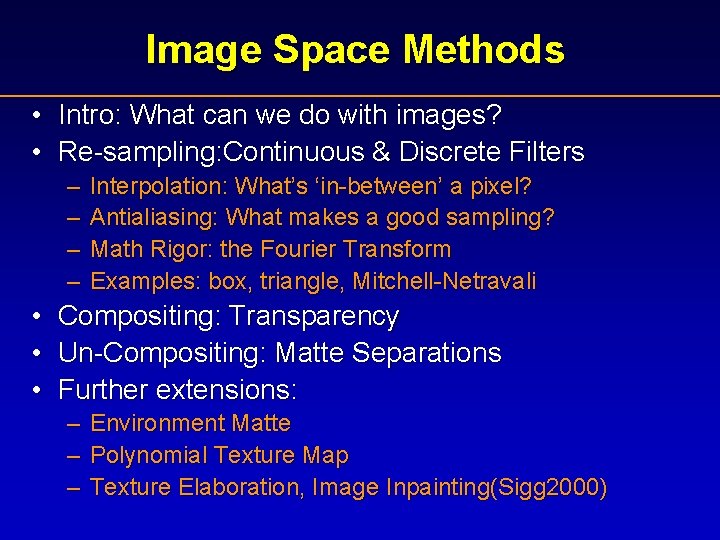 Image Space Methods

• Intro: What can we do with images?
• Re-sampling:Continuous & Discrete Filters
  – Interpolation: What's 'in-between' a pixel?
  – Antialiasing: What makes a good sampling?
  – Math Rigor: the Fourier Transform
  – Examples: box, triangle, Mitchell-Netravali
• Compositing: Transparency
• Un-Compositing: Matte Separations
• Further extensions:
  – Environment Matte
  – Polynomial Texture Map
  – Texture Elaboration, Image Inpainting(Sigg2000)